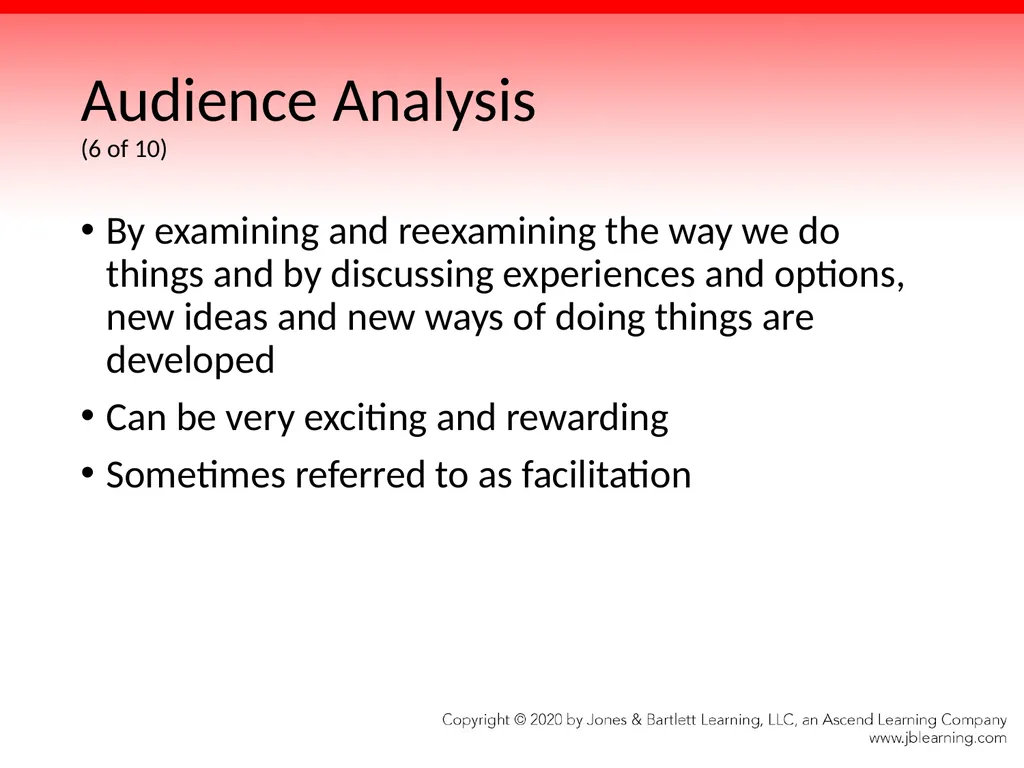 Audience Analysis
(6 of 10)

• By examining and reexamining the way we do things and by discussing experiences and options, new ideas and new ways of doing things are developed

• Can be very exciting and rewarding

• Sometimes referred to as facilitation

Copyright © 2020 by Jones & Bartlett Learning, LLC, an Ascend Learning Company
www.jblearning.com